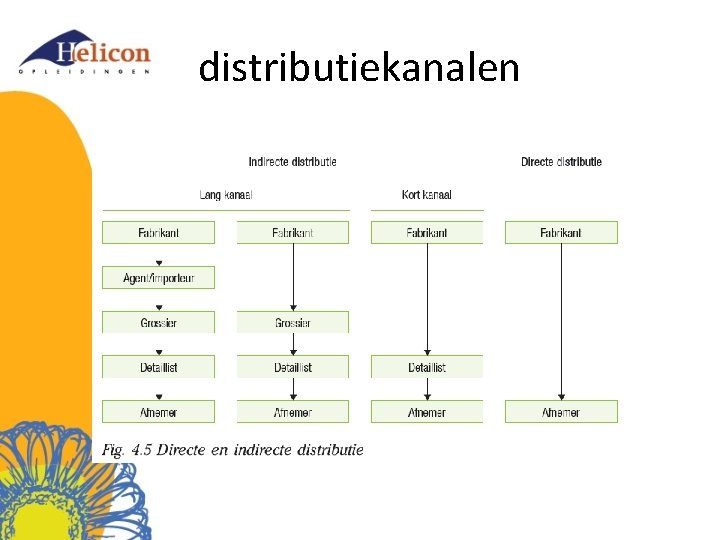 Helicon
OPLEIDINGEN

distributiekanalen

Indirecte distributie

Directe distributie

Lang kanaal

Kort kanaal

Fabrikant
Agent/importeur
Grossier
Detaillist
Afnemer

Fabrikant
Grossier
Detaillist
Afnemer

Fabrikant
Detaillist
Afnemer

Fabrikant
Afnemer

Fig. 4.5 Directe en indirecte distributie